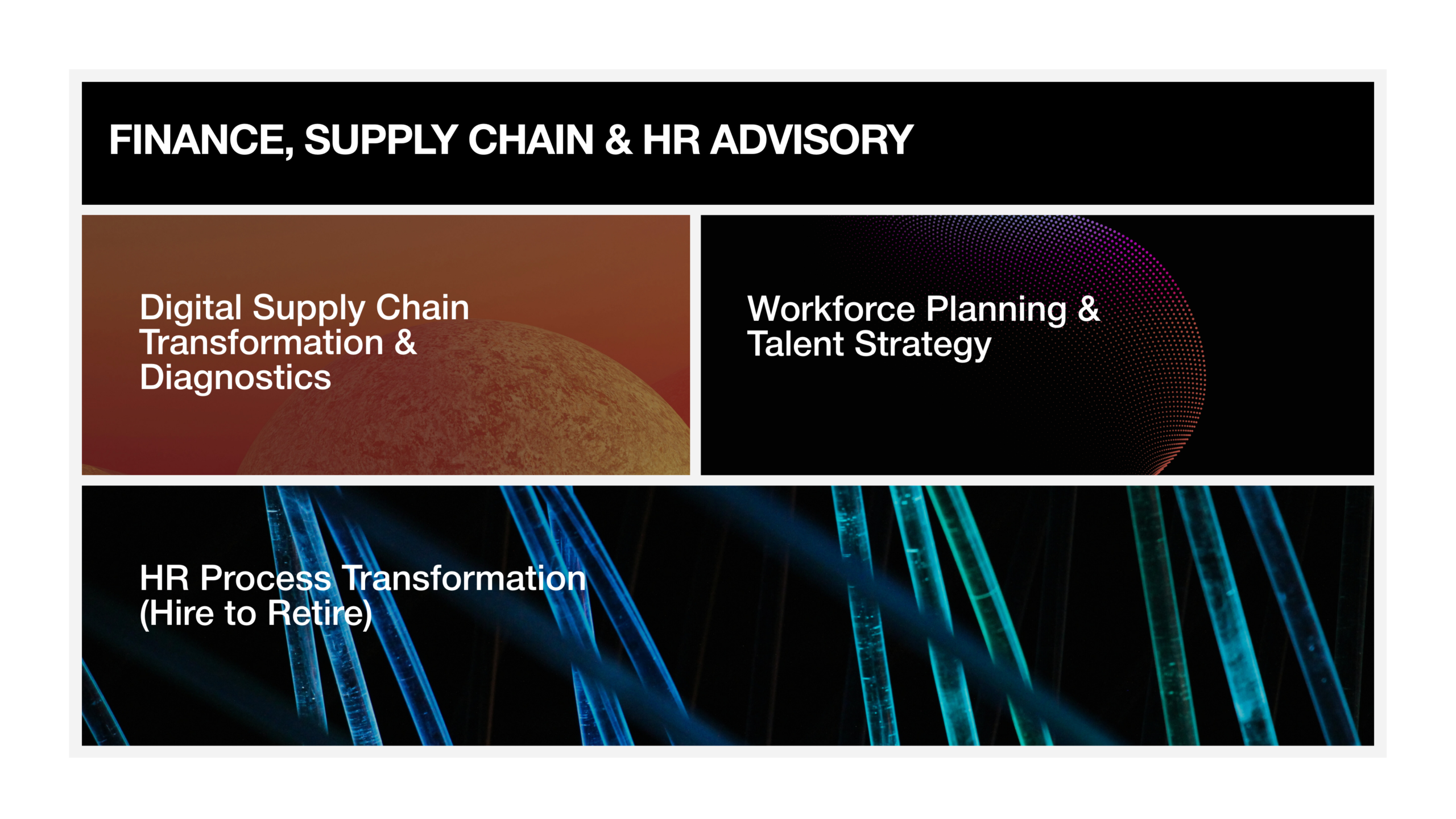 FINANCE, SUPPLY CHAIN & HR ADVISORY

Digital Supply Chain Transformation & Diagnostics

Workforce Planning & Talent Strategy

HR Process Transformation (Hire to Retire)